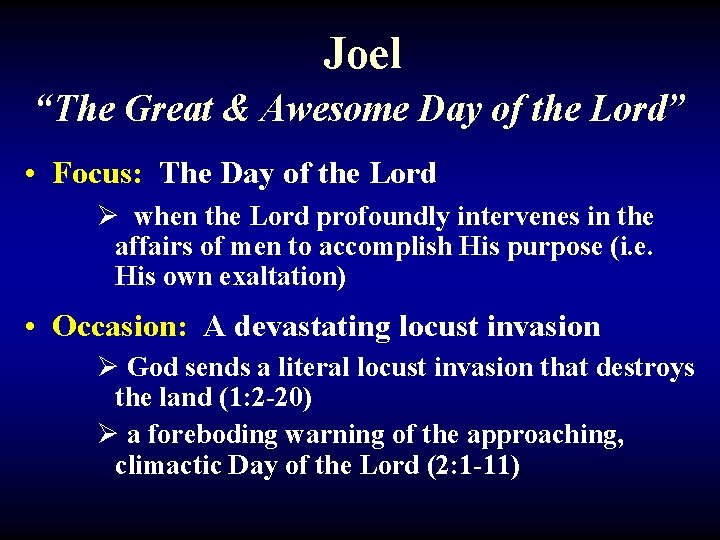 Joel
“The Great & Awesome Day of the Lord”

• Focus: The Day of the Lord
➢ when the Lord profoundly intervenes in the affairs of men to accomplish His purpose (i.e. His own exaltation)

• Occasion: A devastating locust invasion
➢ God sends a literal locust invasion that destroys the land (1:2-20)
➢ a foreboding warning of the approaching, climactic Day of the Lord (2:1-11)